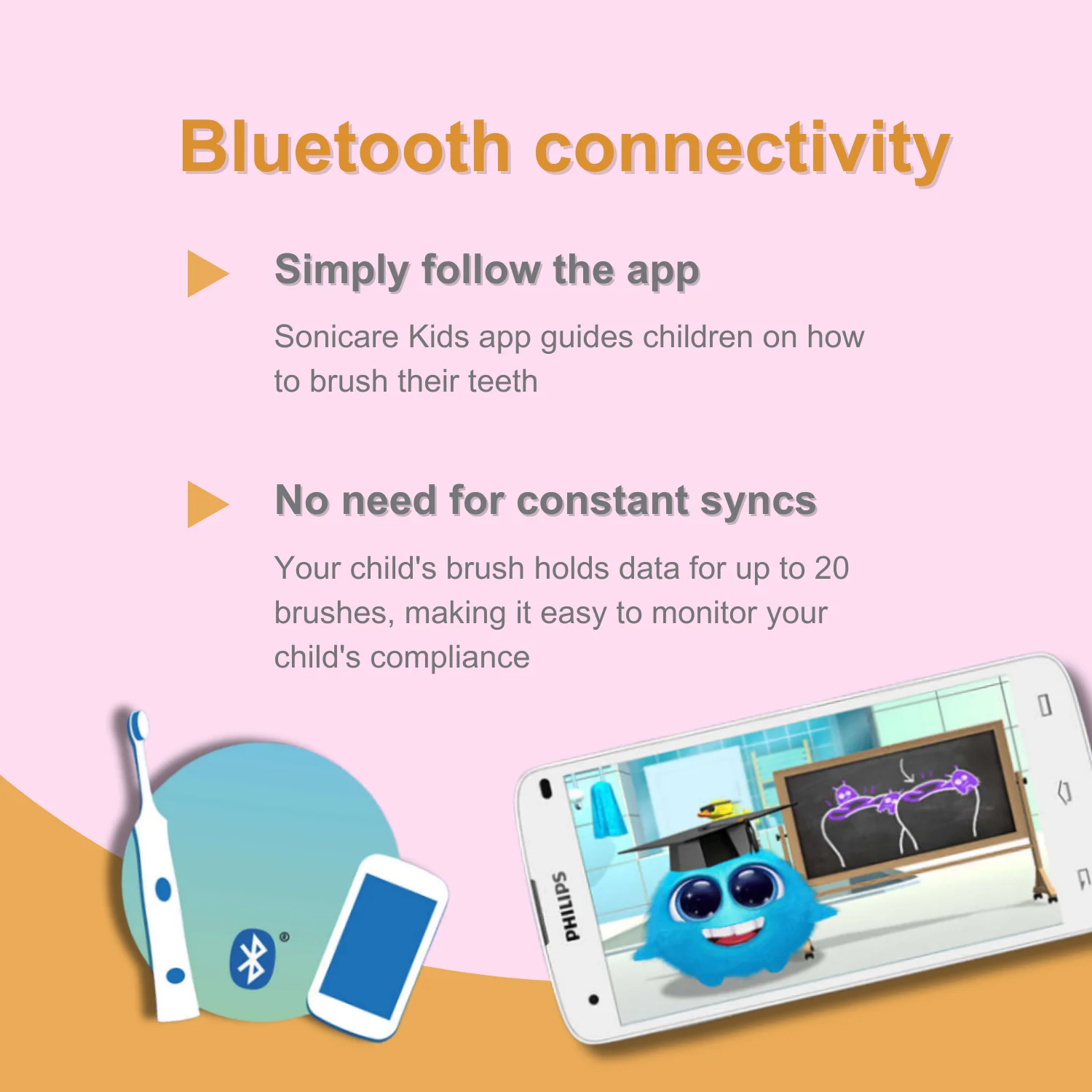 Bluetooth connectivity

Simply follow the app

Sonicare Kids app guides children on how to brush their teeth

No need for constant syncs

Your child's brush holds data for up to 20 brushes, making it easy to monitor your child's compliance

®

PHILIPS